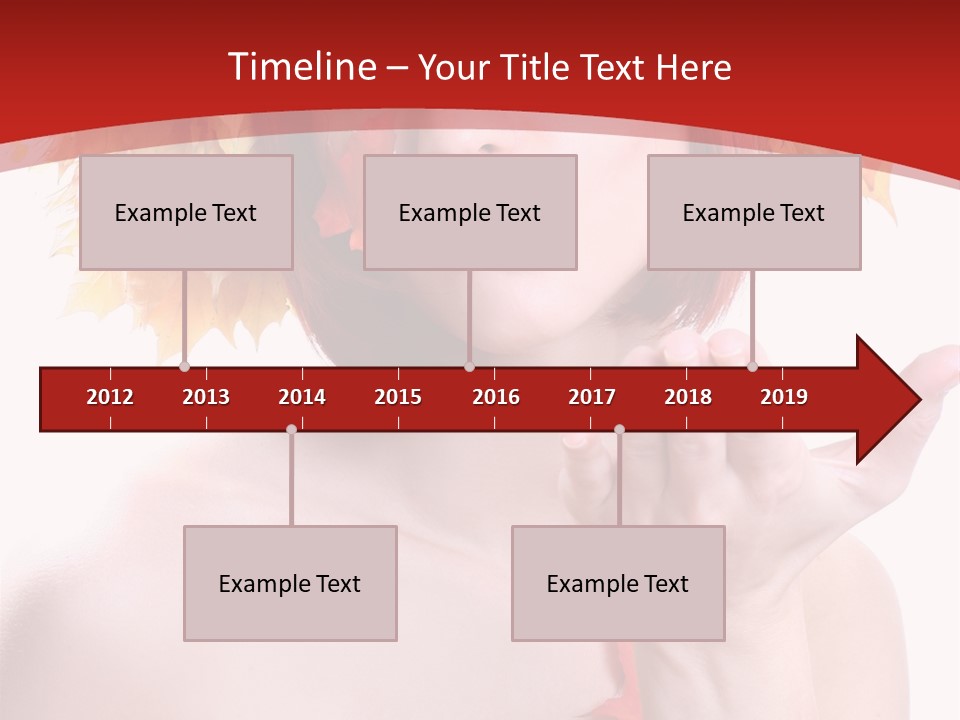 Timeline – Your Title Text Here

Example Text

Example Text

Example Text

2012 2013 2014 2015 2016 2017 2018 2019

Example Text

Example Text